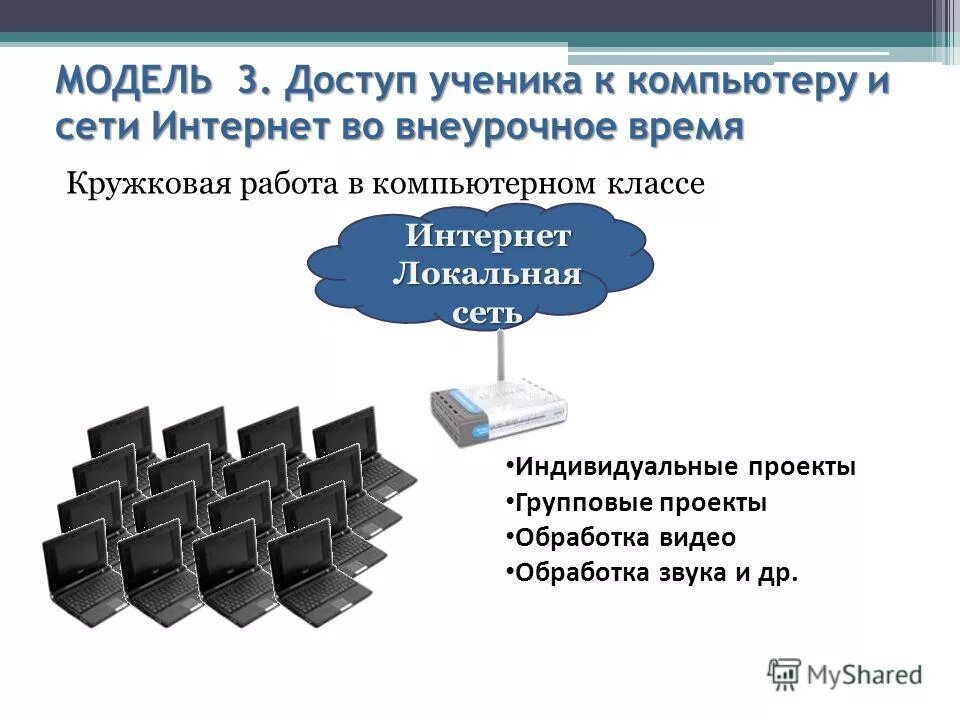 МОДЕЛЬ 3. Доступ ученика к компьютеру и сети Интернет во внеурочное время

Кружковая работа в компьютерном классе

Интернет
Локальная
сеть

•Индивидуальные проекты
•Групповые проекты
•Обработка видео
•Обработка звука и др.

MyShared